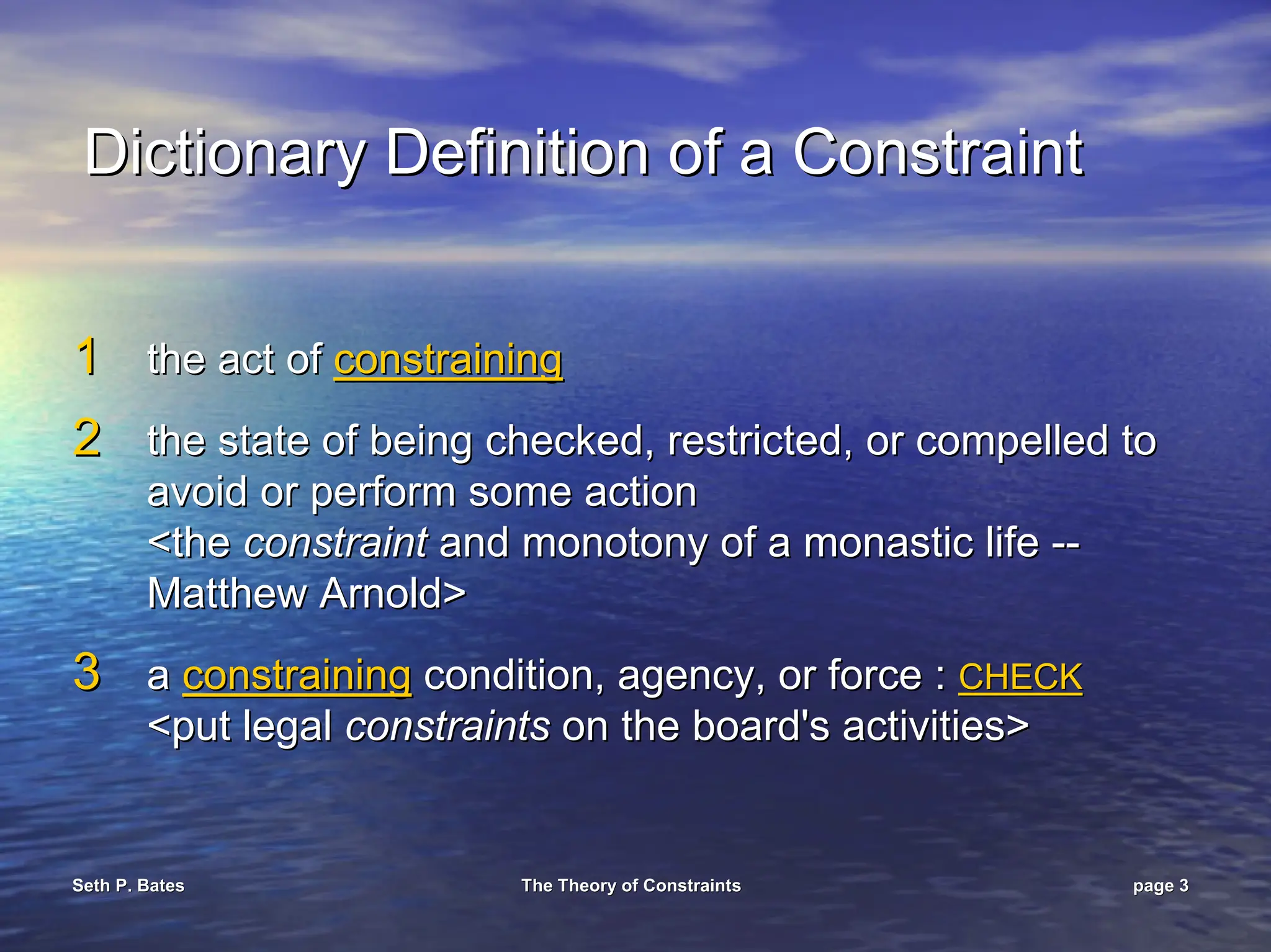 Dictionary Definition of a Constraint

1 the act of constraining

2 the state of being checked, restricted, or compelled to avoid or perform some action <the constraint and monotony of a monastic life -- Matthew Arnold>

3 a constraining condition, agency, or force : CHECK <put legal constraints on the board's activities>

Seth P. Bates

The Theory of Constraints

page 3